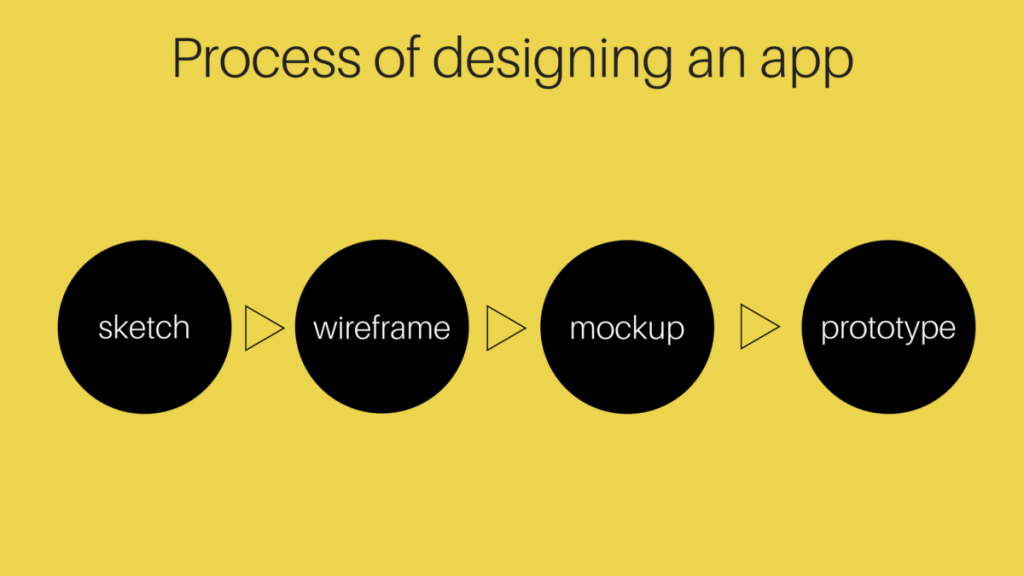 Process of designing an app

sketch

wireframe

mockup

prototype